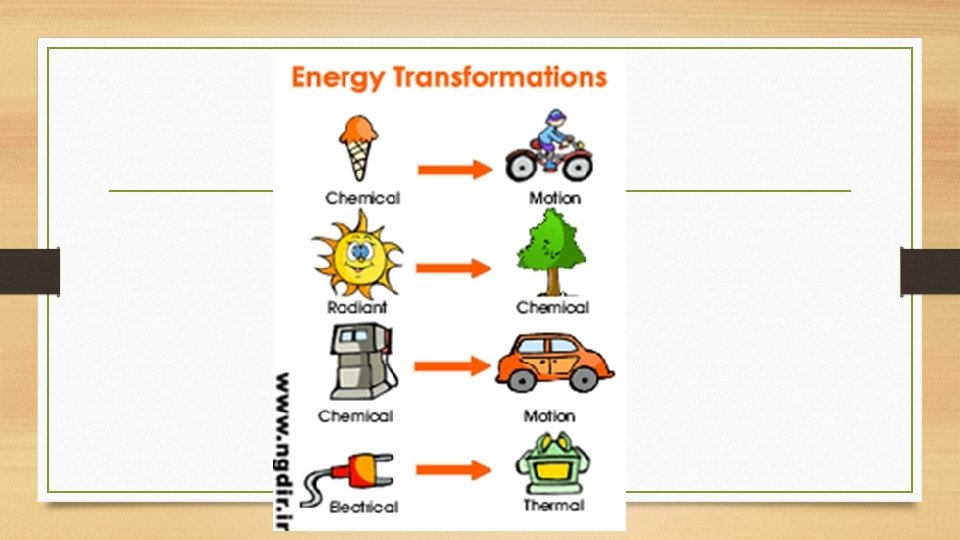 Energy Transformations

Chemical

Motion

Radiant

Chemical

Chemical

Motion

Electrical

Thermal

www.ngdir.ir